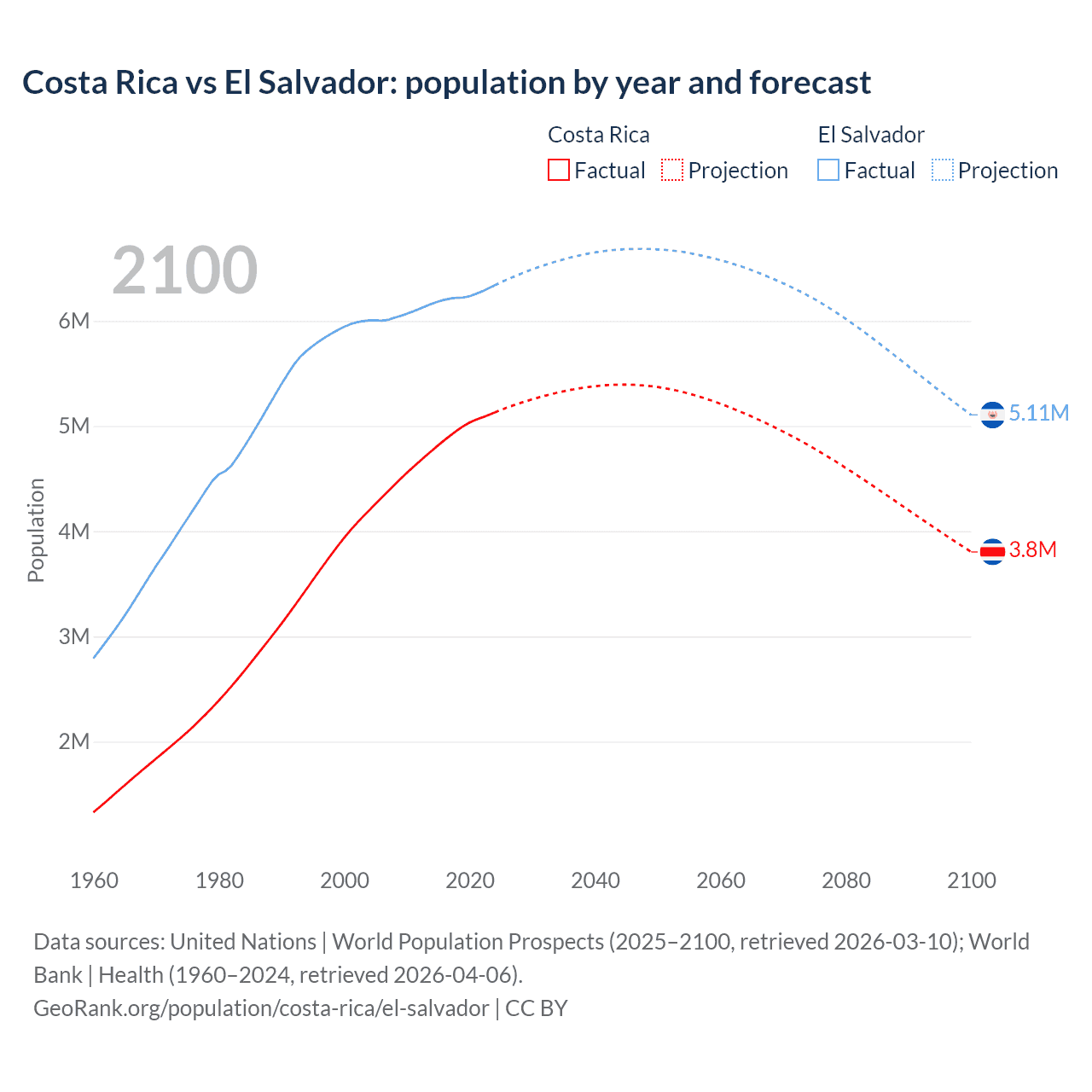 Costa Rica vs El Salvador: population by year and forecast

Costa Rica
Factual Projection

El Salvador
Factual Projection

2100

6M
5M
4M
3M
2M

Population

5.11M
3.8M

1960 1980 2000 2020 2040 2060 2080 2100

Data sources: United Nations | World Population Prospects (2025–2100, retrieved 2026-03-10); World Bank | Health (1960–2024, retrieved 2026-04-06).
GeoRank.org/population/costa-rica/el-salvador | CC BY